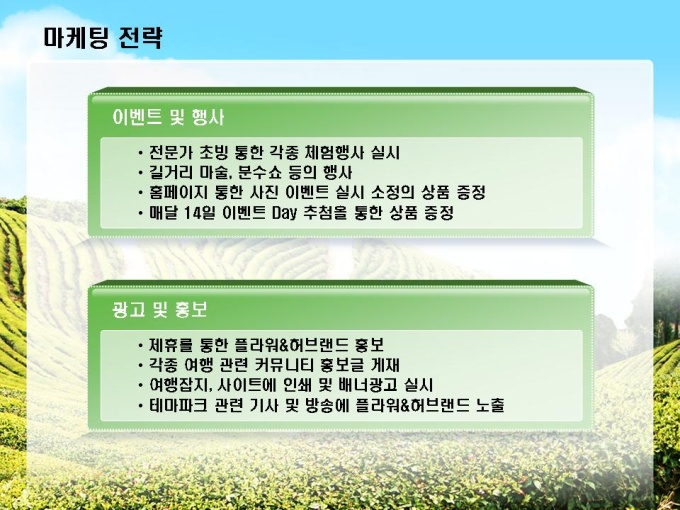 마케팅 전략

이벤트 및 행사

• 전문가 초빙 통한 각종 체험행사 실시
• 길거리 마술, 분수쇼 등의 행사
• 홈페이지 통한 사진 이벤트 실시 소정의 상품 증정
• 매달 14일 이벤트 Day 추첨을 통한 상품 증정

광고 및 홍보

• 제휴를 통한 플라워&허브랜드 홍보
• 각종 여행 관련 커뮤니티 홍보글 게재
• 여행잡지, 사이트에 인쇄 및 배너광고 실시
• 테마파크 관련 기사 및 방송에 플라워&허브랜드 노출